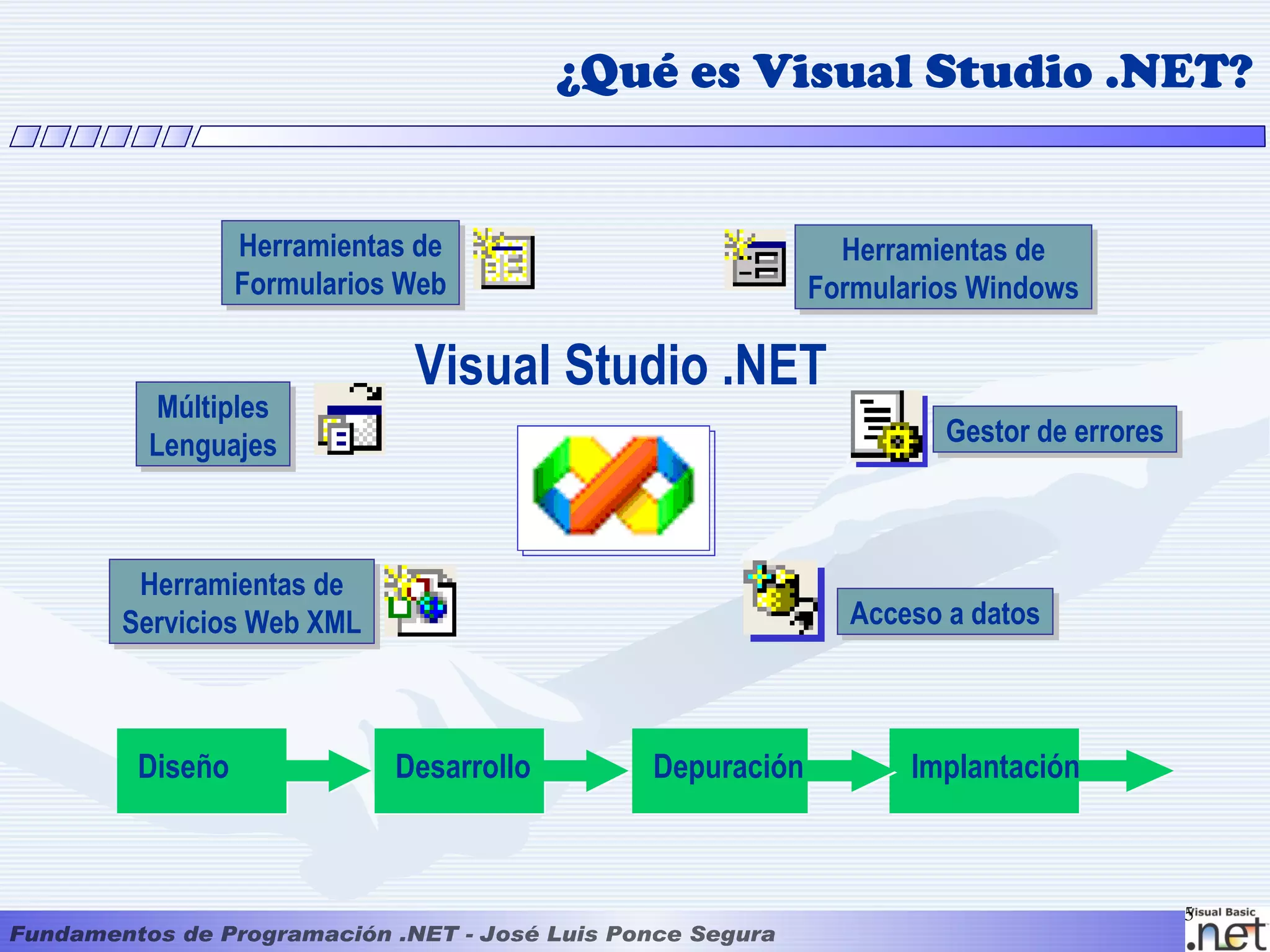 ¿Qué es Visual Studio .NET?

Herramientas de Formularios Web

Herramientas de Formularios Windows

Visual Studio .NET

Múltiples Lenguajes

Gestor de errores

Herramientas de Servicios Web XML

Acceso a datos

Diseño

Desarrollo

Depuración

Implantación

Fundamentos de Programación .NET - José Luis Ponce Segura

5

Visual Basic .net